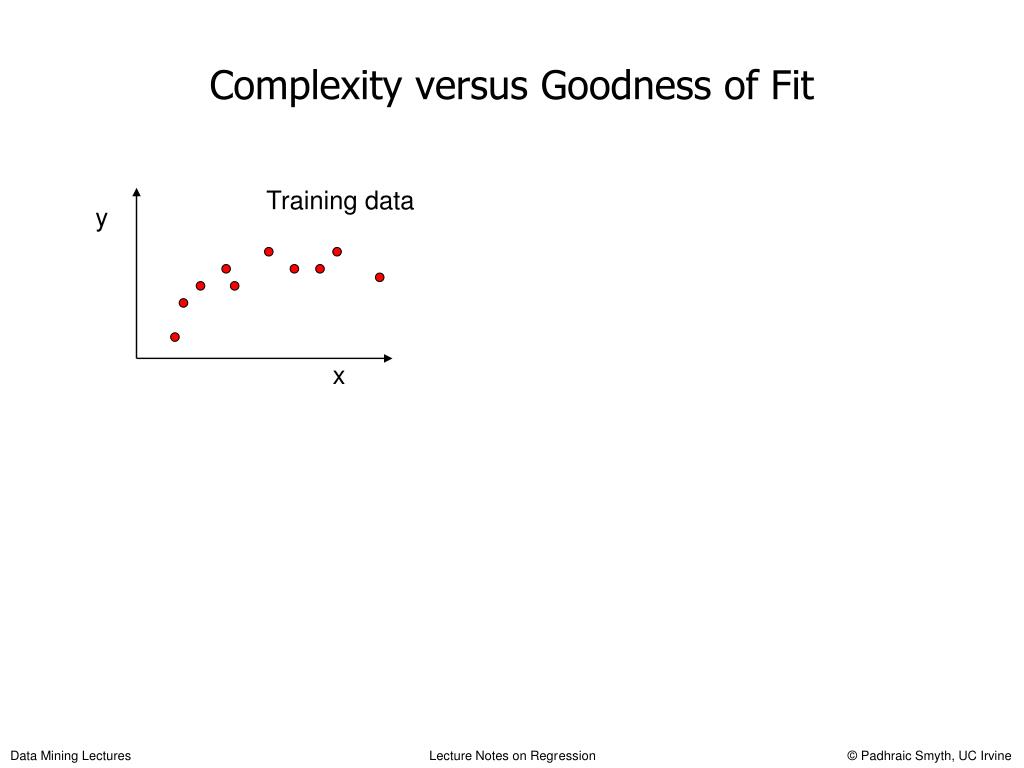 Complexity versus Goodness of Fit

Training data

y

x

Data Mining Lectures

Lecture Notes on Regression

© Padhraic Smyth, UC Irvine